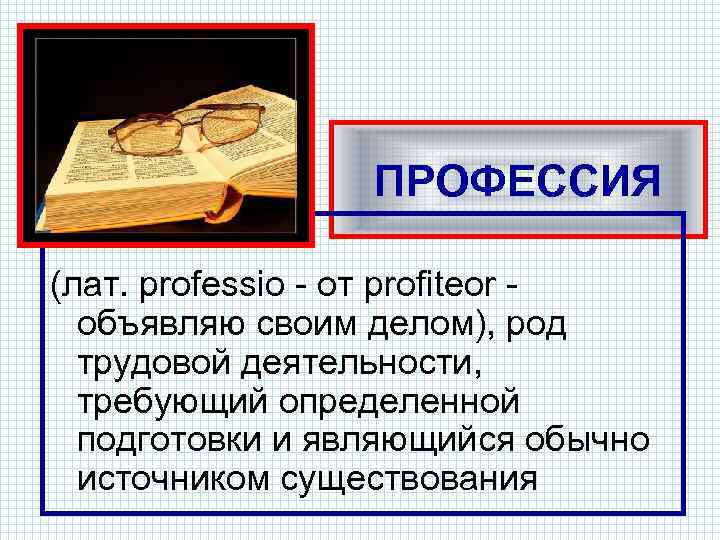 ПРОФЕССИЯ

(лат. professio - от profiteor - объявляю своим делом), род трудовой деятельности, требующий определенной подготовки и являющийся обычно источником существования